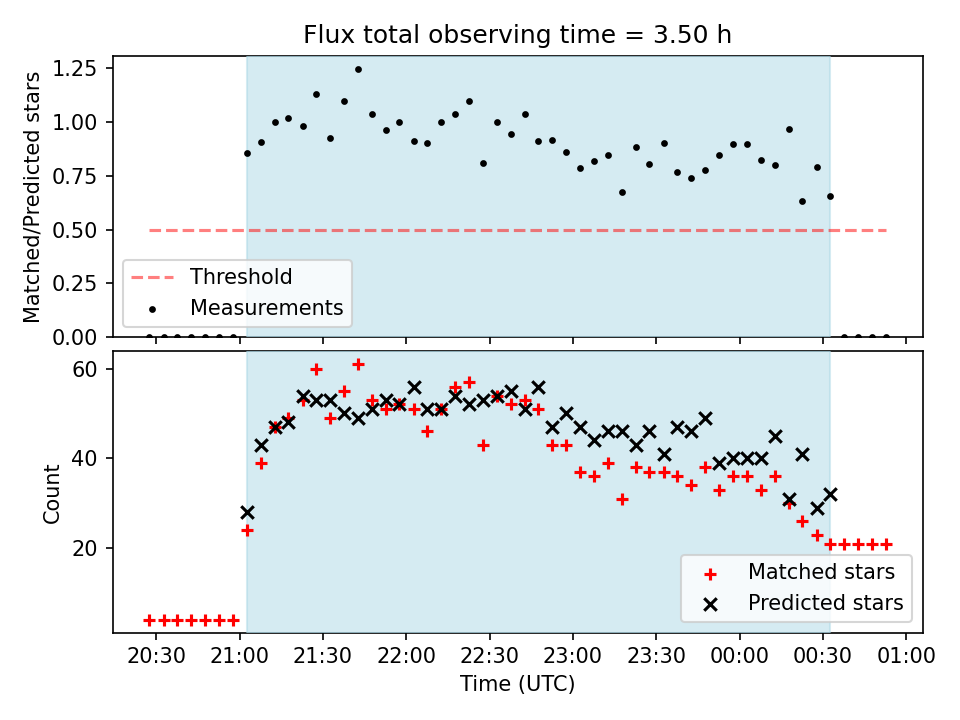 Flux total observing time = 3.50 h

Matched/Predicted stars

1.25
1.00
0.75
0.50
0.25
0.00

Threshold
Measurements

Count

60
40
20

Matched stars
Predicted stars

20:30
21:00
21:30
22:00
22:30
23:00
23:30
00:00
00:30
01:00

Time (UTC)